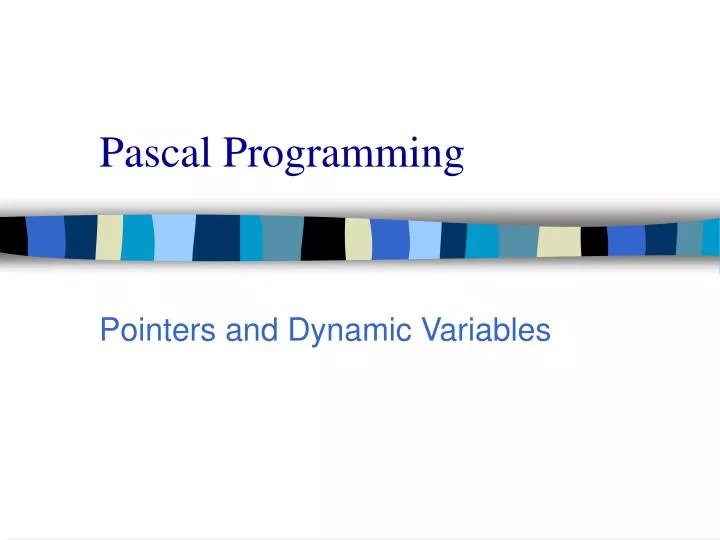 Pascal Programming

Pointers and Dynamic Variables